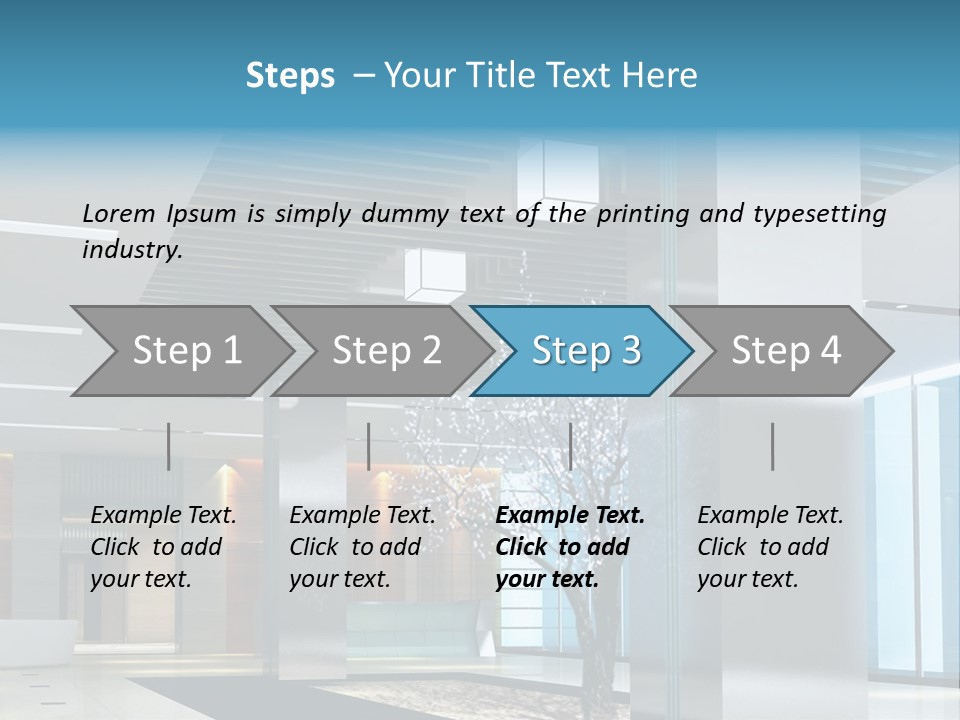 Steps – Your Title Text Here

Lorem Ipsum is simply dummy text of the printing and typesetting industry.

Step 1

Step 2

Step 3

Step 4

Example Text. Click to add your text.

Example Text. Click to add your text.

Example Text. Click to add your text.

Example Text. Click to add your text.